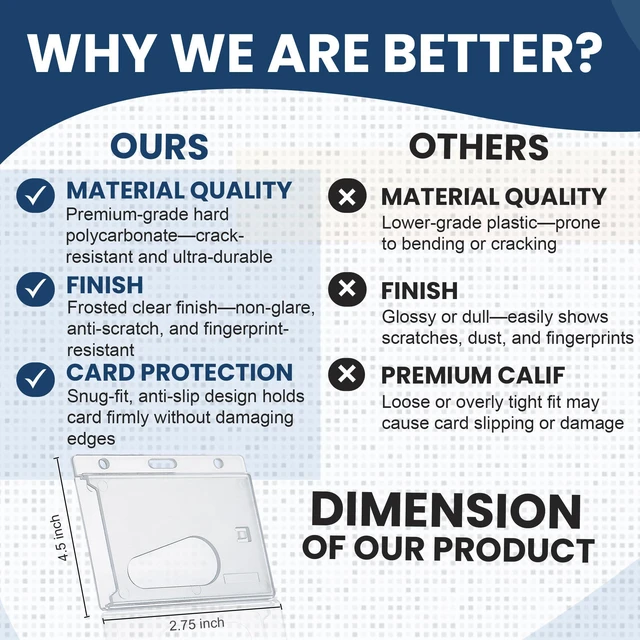 WHY WE ARE BETTER?

OURS

MATERIAL QUALITY
Premium-grade hard polycarbonate—crack-resistant and ultra-durable

FINISH
Frosted clear finish—non-glare, anti-scratch, and fingerprint-resistant

CARD PROTECTION
Snug-fit, anti-slip design holds card firmly without damaging edges

OTHERS

MATERIAL QUALITY
Lower-grade plastic—prone to bending or cracking

FINISH
Glossy or dull—easily shows scratches, dust, and fingerprints

PREMIUM CALIF
Loose or overly tight fit may cause card slipping or damage

4.5 inch

2.75 inch

DIMENSION
OF OUR PRODUCT